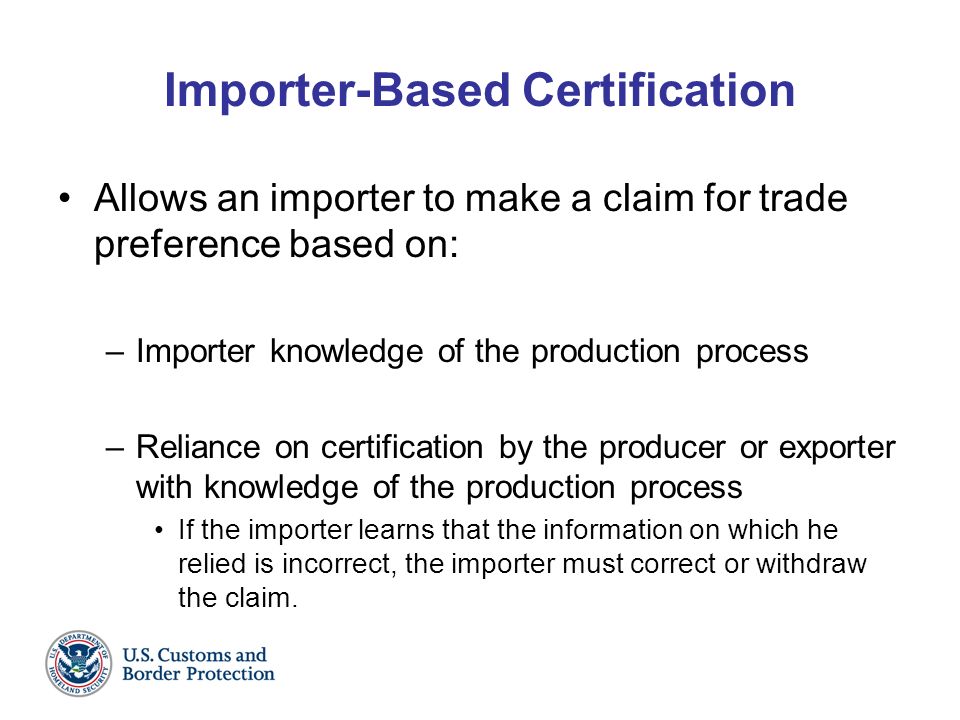 Importer-Based Certification

• Allows an importer to make a claim for trade preference based on:

– Importer knowledge of the production process

– Reliance on certification by the producer or exporter with knowledge of the production process

• If the importer learns that the information on which he relied is incorrect, the importer must correct or withdraw the claim.

U.S. DEPARTMENT OF HOMELAND SECURITY

U.S. Customs and Border Protection